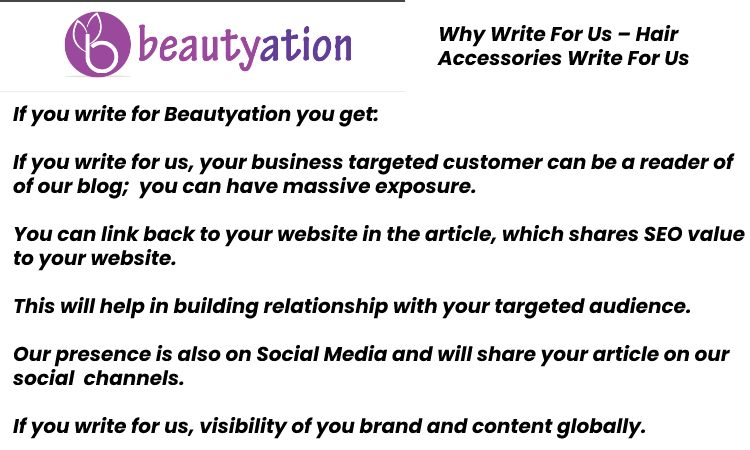 beautyation

Why Write For Us – Hair Accessories Write For Us

If you write for Beautyation you get:

If you write for us, your business targeted customer can be a reader of of our blog; you can have massive exposure.

You can link back to your website in the article, which shares SEO value to your website.

This will help in building relationship with your targeted audience.

Our presence is also on Social Media and will share your article on our social channels.

If you write for us, visibility of you brand and content globally.